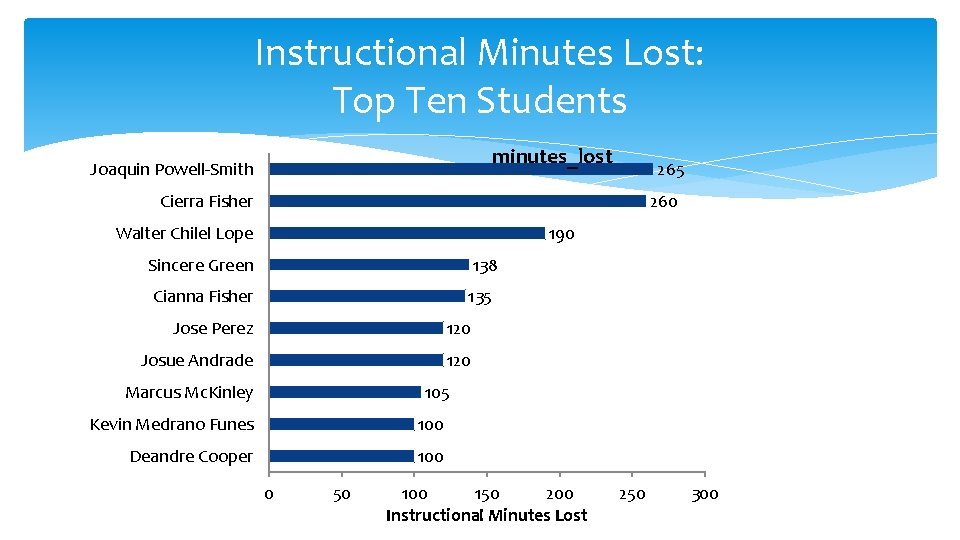 Instructional Minutes Lost:
Top Ten Students

minutes_lost

Joaquin Powell-Smith 265
Cierra Fisher 260
Walter Chilel Lope 190
Sincere Green 138
Cianna Fisher 135
Jose Perez 120
Josue Andrade 120
Marcus McKinley 105
Kevin Medrano Funes 100
Deandre Cooper 100

0 50 100 150 200 250 300
Instructional Minutes Lost